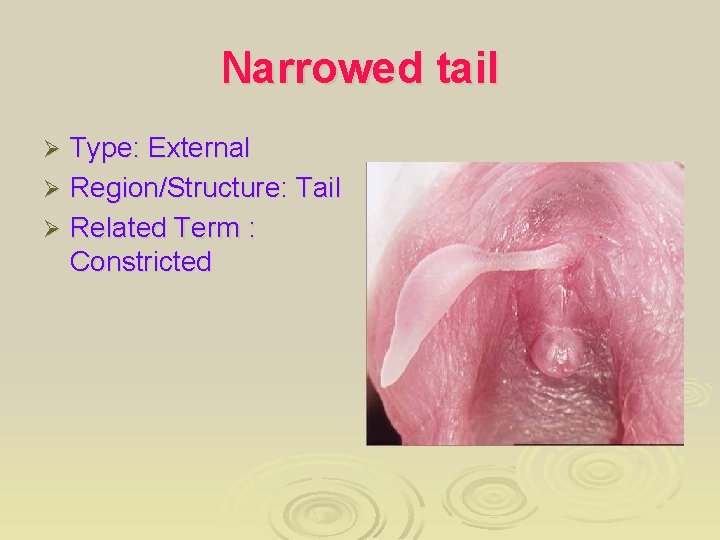 Narrowed tail

➢ Type: External
➢ Region/Structure: Tail
➢ Related Term : Constricted